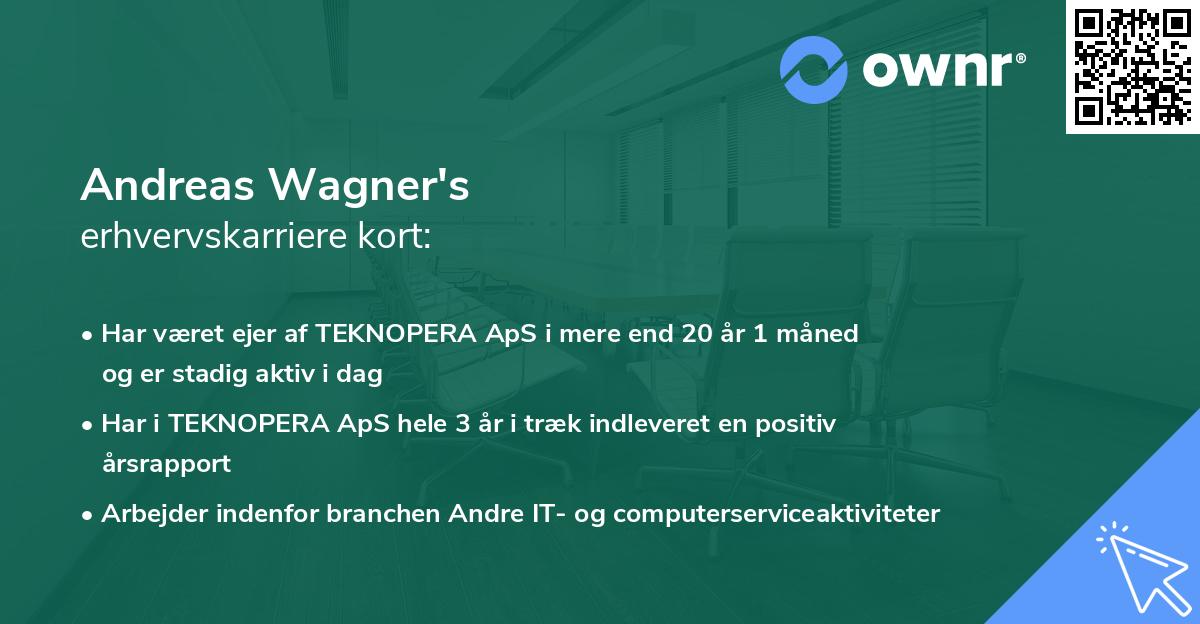 ownr®

Andreas Wagner's
erhvervskarriere kort:

• Har været ejer af TEKNOPERA ApS i mere end 20 år 1 måned og er stadig aktiv i dag
• Har i TEKNOPERA ApS hele 3 år i træk indleveret en positiv årsrapport
• Arbejder indenfor branchen Andre IT- og computerserviceaktiviteter